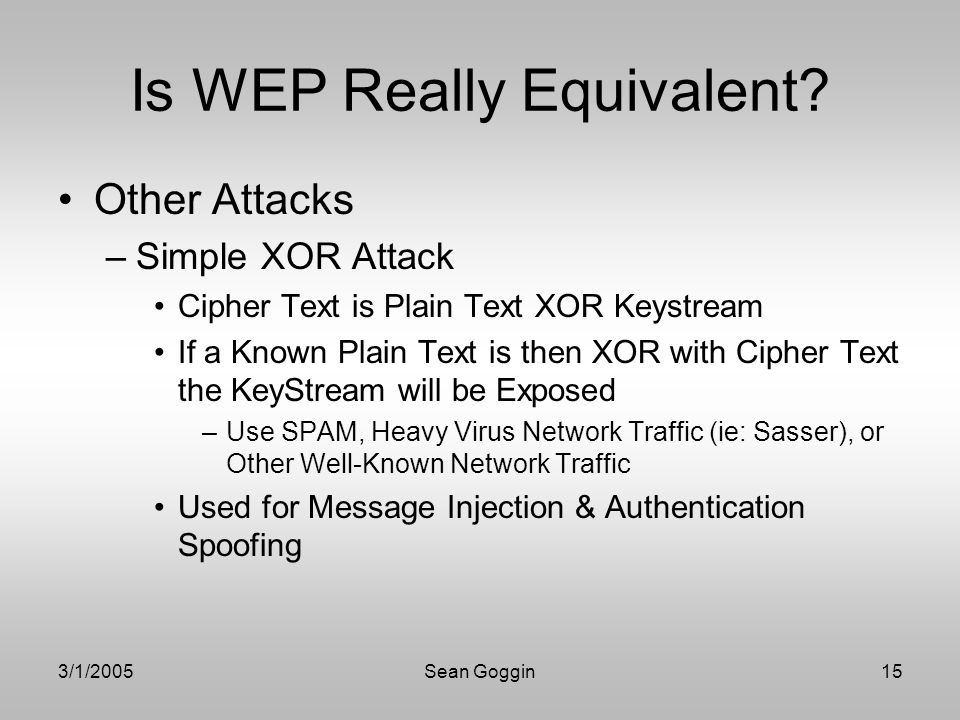 Is WEP Really Equivalent?

• Other Attacks

– Simple XOR Attack

• Cipher Text is Plain Text XOR Keystream

• If a Known Plain Text is then XOR with Cipher Text the KeyStream will be Exposed

– Use SPAM, Heavy Virus Network Traffic (ie: Sasser), or Other Well-Known Network Traffic

• Used for Message Injection & Authentication Spoofing

3/1/2005

Sean Goggin

15